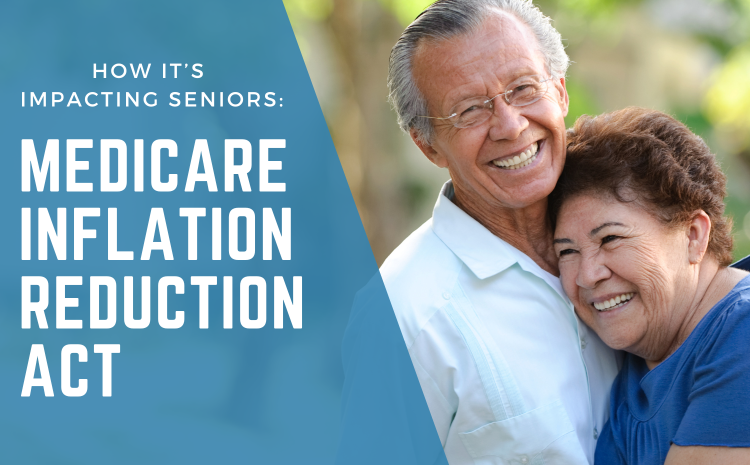 HOW IT'S IMPACTING SENIORS:

MEDICARE INFLATION REDUCTION ACT